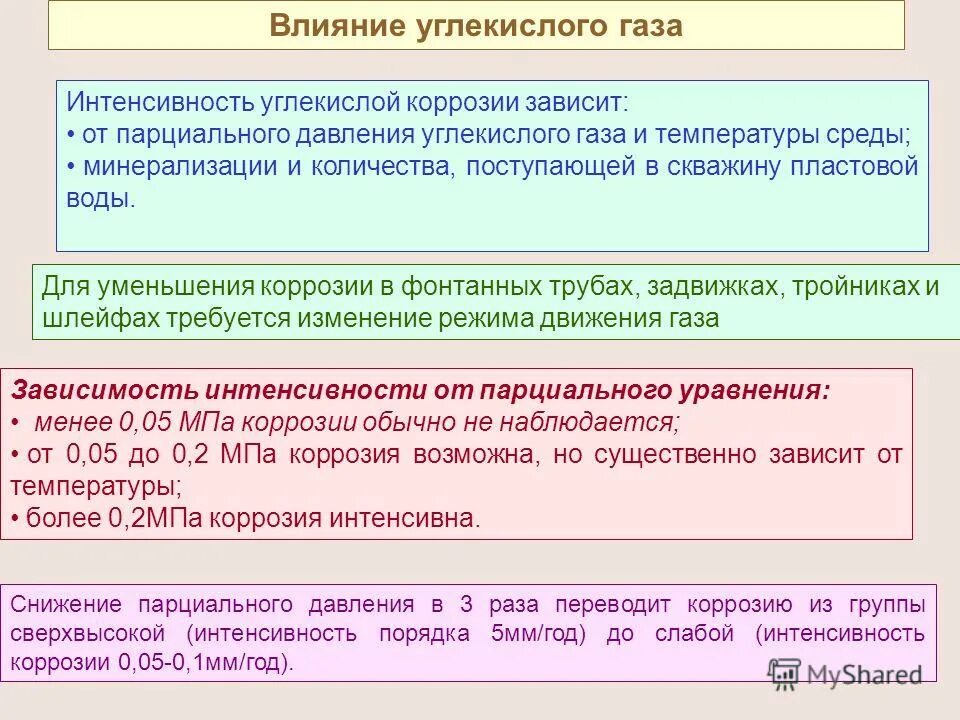 Влияние углекислого газа

Интенсивность углекислой коррозии зависит:
• от парциального давления углекислого газа и температуры среды;
• минерализации и количества, поступающей в скважину пластовой воды.

Для уменьшения коррозии в фонтанных трубах, задвижках, тройниках и шлейфах требуется изменение режима движения газа

Зависимость интенсивности от парциального уравнения:
• менее 0,05 МПа коррозии обычно не наблюдается;
• от 0,05 до 0,2 МПа коррозия возможна, но существенно зависит от температуры;
• более 0,2МПа коррозия интенсивна.

Снижение парциального давления в 3 раза переводит коррозию из группы сверхвысокой (интенсивность порядка 5мм/год) до слабой (интенсивность коррозии 0,05-0,1мм/год).

MyShared